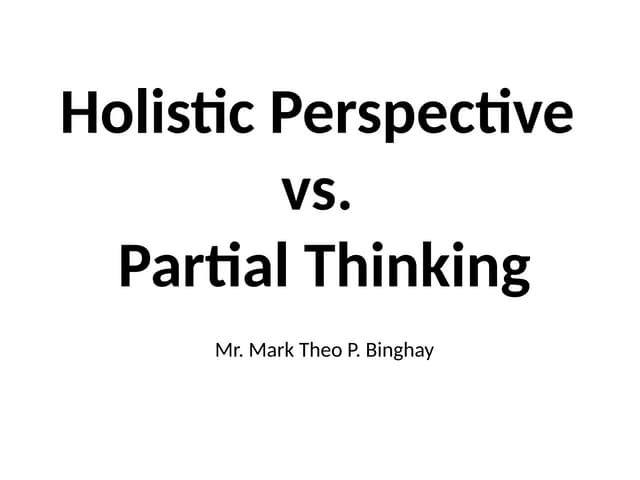 Holistic Perspective
vs.
Partial Thinking

Mr. Mark Theo P. Binghay